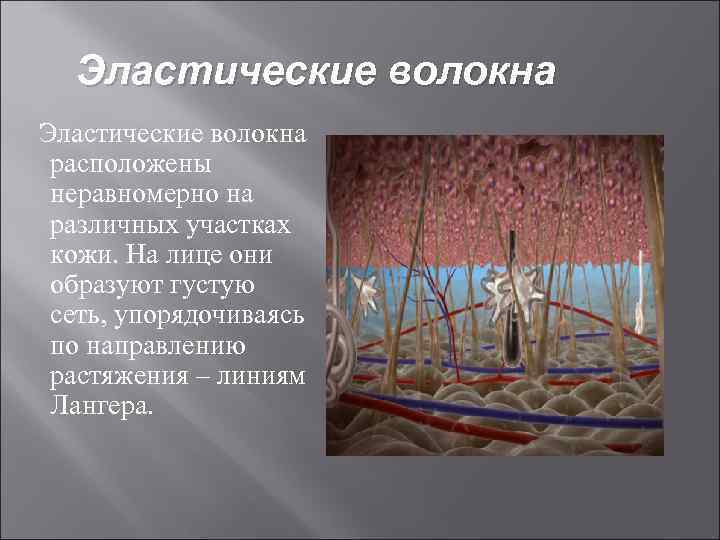 Эластические волокна

Эластические волокна расположены неравномерно на различных участках кожи. На лице они образуют густую сеть, упорядочиваясь по направлению растяжения – линиям Лангера.